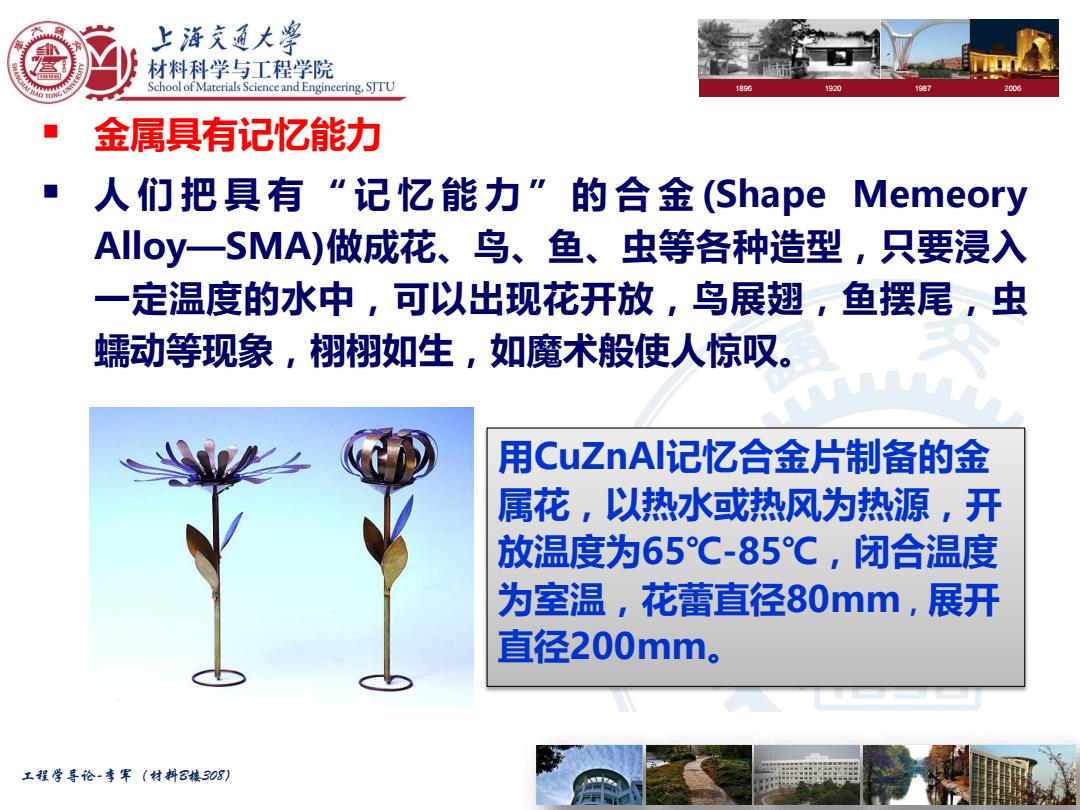 上海交通大学
材料科学与工程学院
School of Materials Science and Engineering, SJTU

1896 1920 1987 2006

▪ 金属具有记忆能力

▪ 人们把具有“记忆能力”的合金(Shape Memeory Alloy—SMA)做成花、鸟、鱼、虫等各种造型，只要浸入一定温度的水中，可以出现花开放，鸟展翅，鱼摆尾，虫蠕动等现象，栩栩如生，如魔术般使人惊叹。

用CuZnAl记忆合金片制备的金属花，以热水或热风为热源，开放温度为65℃-85℃，闭合温度为室温，花蕾直径80mm，展开直径200mm。

工程学导论-李军（材料B楼308）